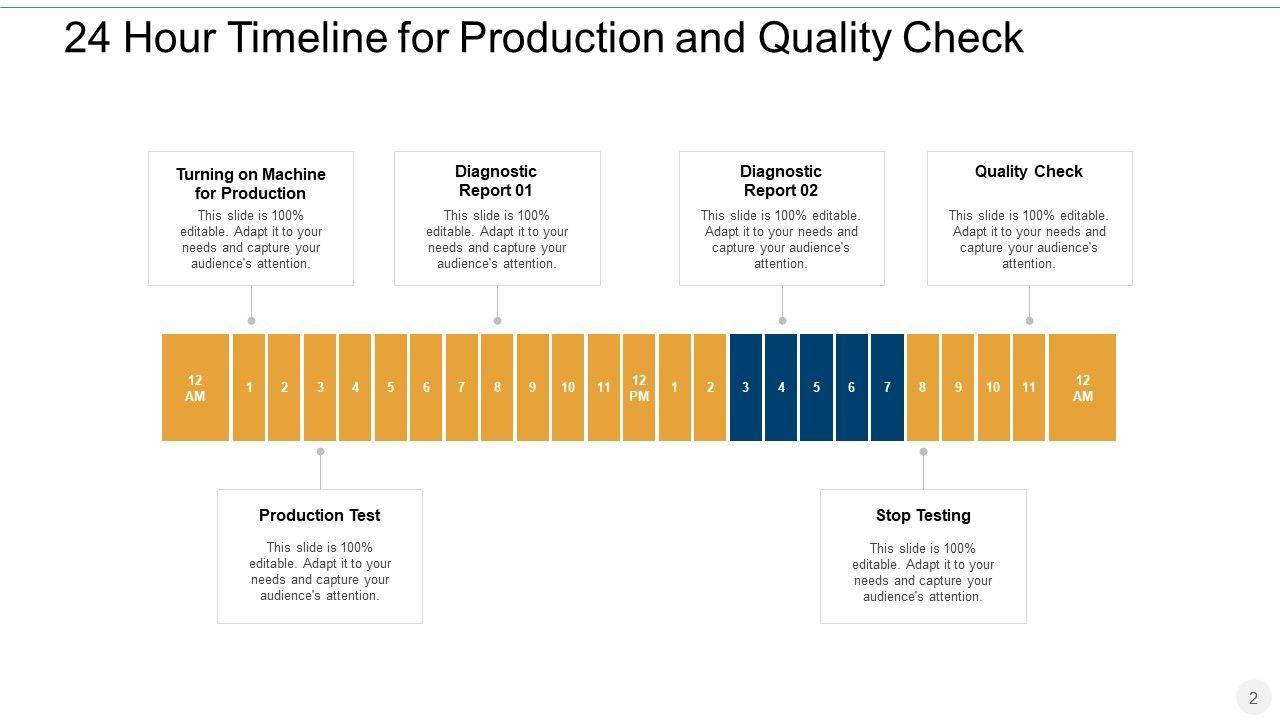 24 Hour Timeline for Production and Quality Check

Turning on Machine for Production
This slide is 100% editable. Adapt it to your needs and capture your audience's attention.

Diagnostic Report 01
This slide is 100% editable. Adapt it to your needs and capture your audience's attention.

Diagnostic Report 02
This slide is 100% editable. Adapt it to your needs and capture your audience's attention.

Quality Check
This slide is 100% editable. Adapt it to your needs and capture your audience's attention.

12 AM 1 2 3 4 5 6 7 8 9 10 11 12 PM 1 2 3 4 5 6 7 8 9 10 11 12 AM

Production Test
This slide is 100% editable. Adapt it to your needs and capture your audience's attention.

Stop Testing
This slide is 100% editable. Adapt it to your needs and capture your audience's attention.

2